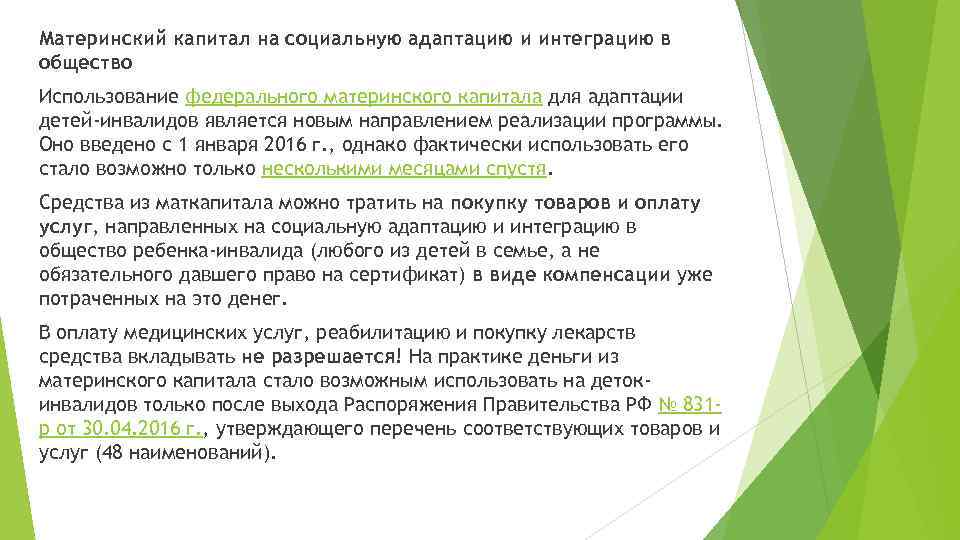 Материнский капитал на социальную адаптацию и интеграцию в общество

Использование федерального материнского капитала для адаптации детей-инвалидов является новым направлением реализации программы. Оно введено с 1 января 2016 г., однако фактически использовать его стало возможно только несколькими месяцами спустя.

Средства из маткапитала можно тратить на покупку товаров и оплату услуг, направленных на социальную адаптацию и интеграцию в общество ребенка-инвалида (любого из детей в семье, а не обязательного давшего право на сертификат) в виде компенсации уже потраченных на это денег.

В оплату медицинских услуг, реабилитацию и покупку лекарств средства вкладывать не разрешается! На практике деньги из материнского капитала стало возможным использовать на деток-инвалидов только после выхода Распоряжения Правительства РФ № 831-р от 30.04.2016 г., утверждающего перечень соответствующих товаров и услуг (48 наименований).